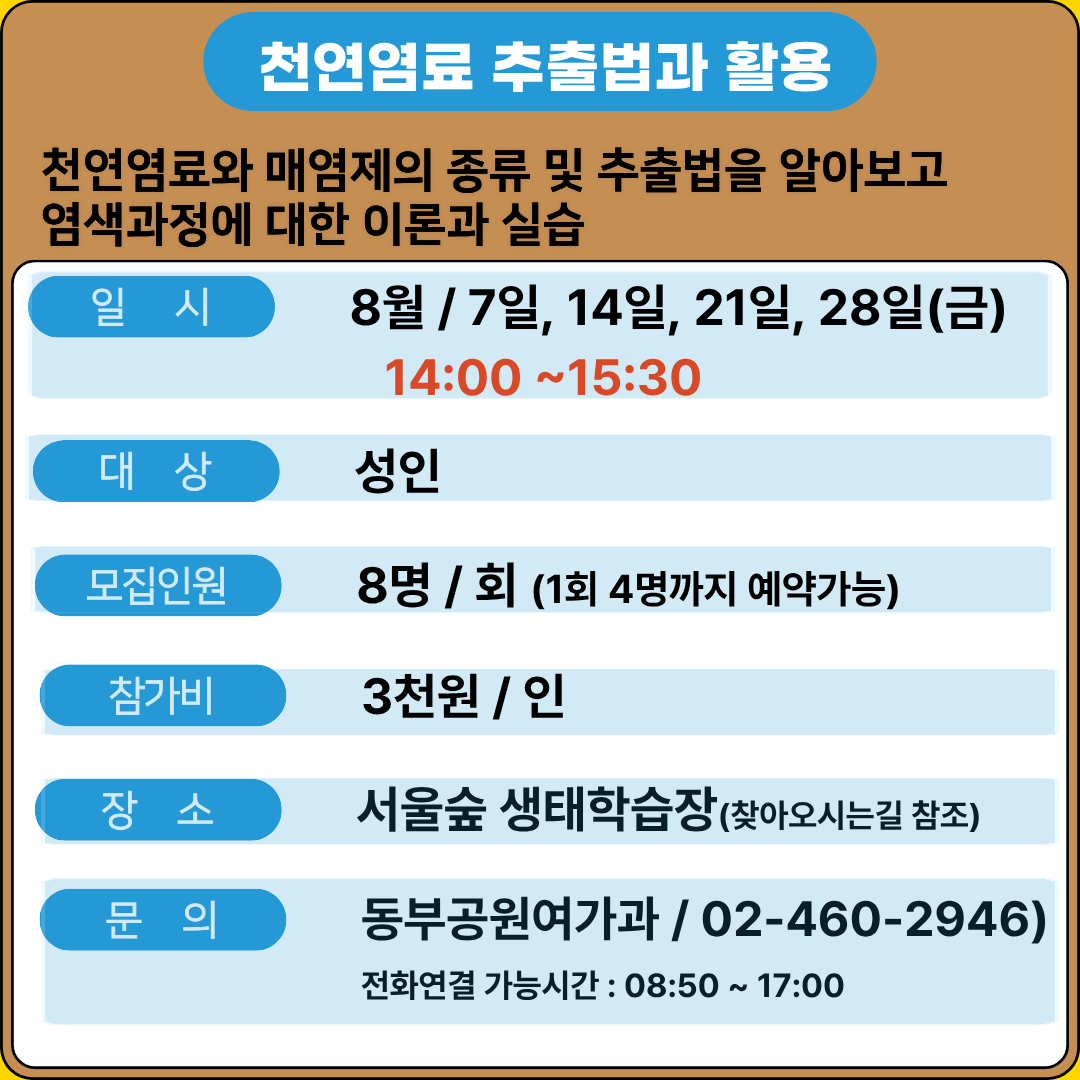 천연염료 추출법과 활용

천연염료와 매염제의 종류 및 추출법을 알아보고 염색과정에 대한 이론과 실습

일 시
8월 / 7일, 14일, 21일, 28일(금)
14:00 ~15:30

대 상
성인

모집인원
8명 / 회 (1회 4명까지 예약가능)

참가비
3천원 / 인

장 소
서울숲 생태학습장(찾아오시는길 참조)

문 의
동부공원여가과 / 02-460-2946)
전화연결 가능시간 : 08:50 ~ 17:00